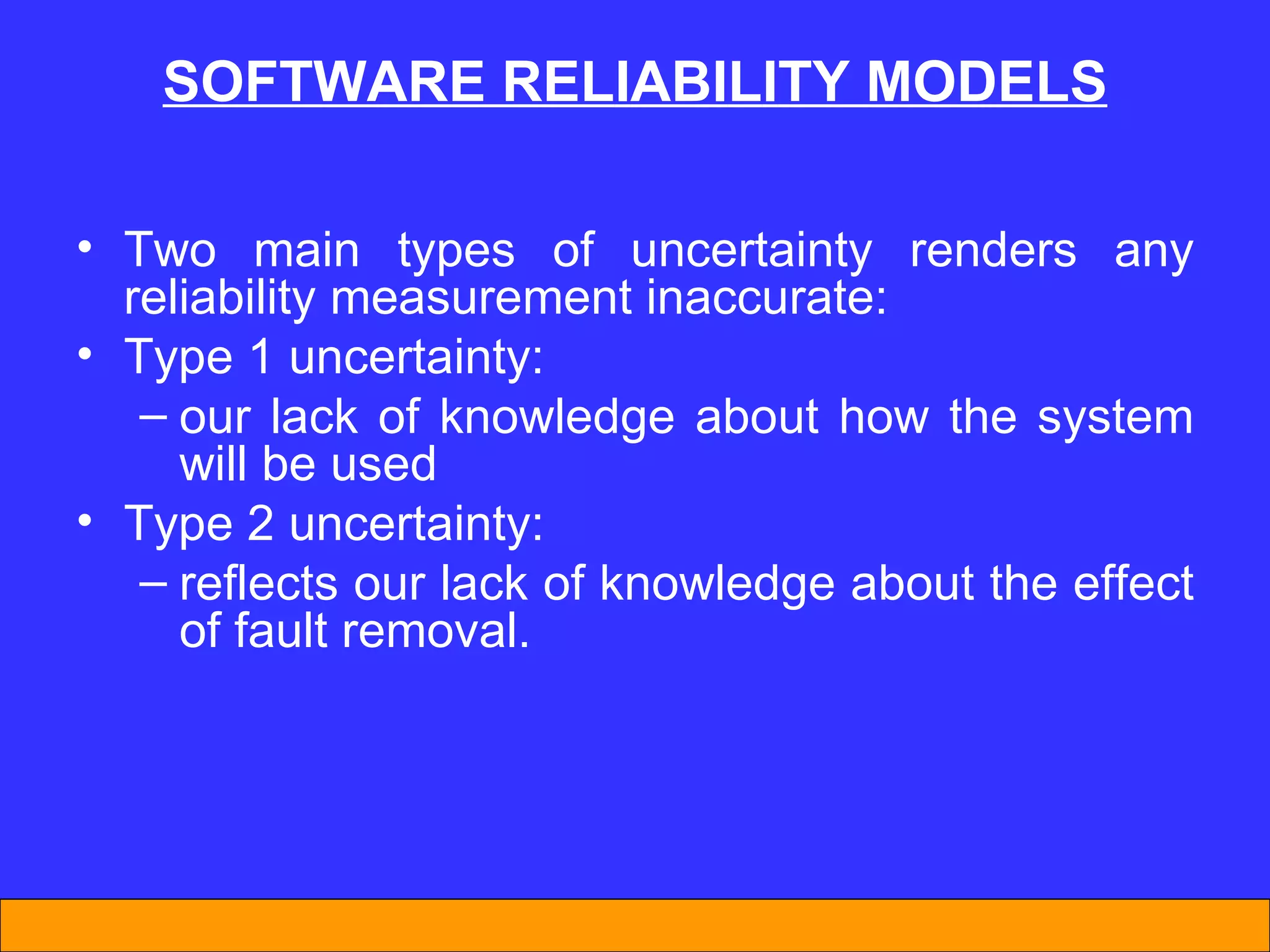 SOFTWARE RELIABILITY MODELS

• Two main types of uncertainty renders any reliability measurement inaccurate:
• Type 1 uncertainty:
– our lack of knowledge about how the system will be used
• Type 2 uncertainty:
– reflects our lack of knowledge about the effect of fault removal.